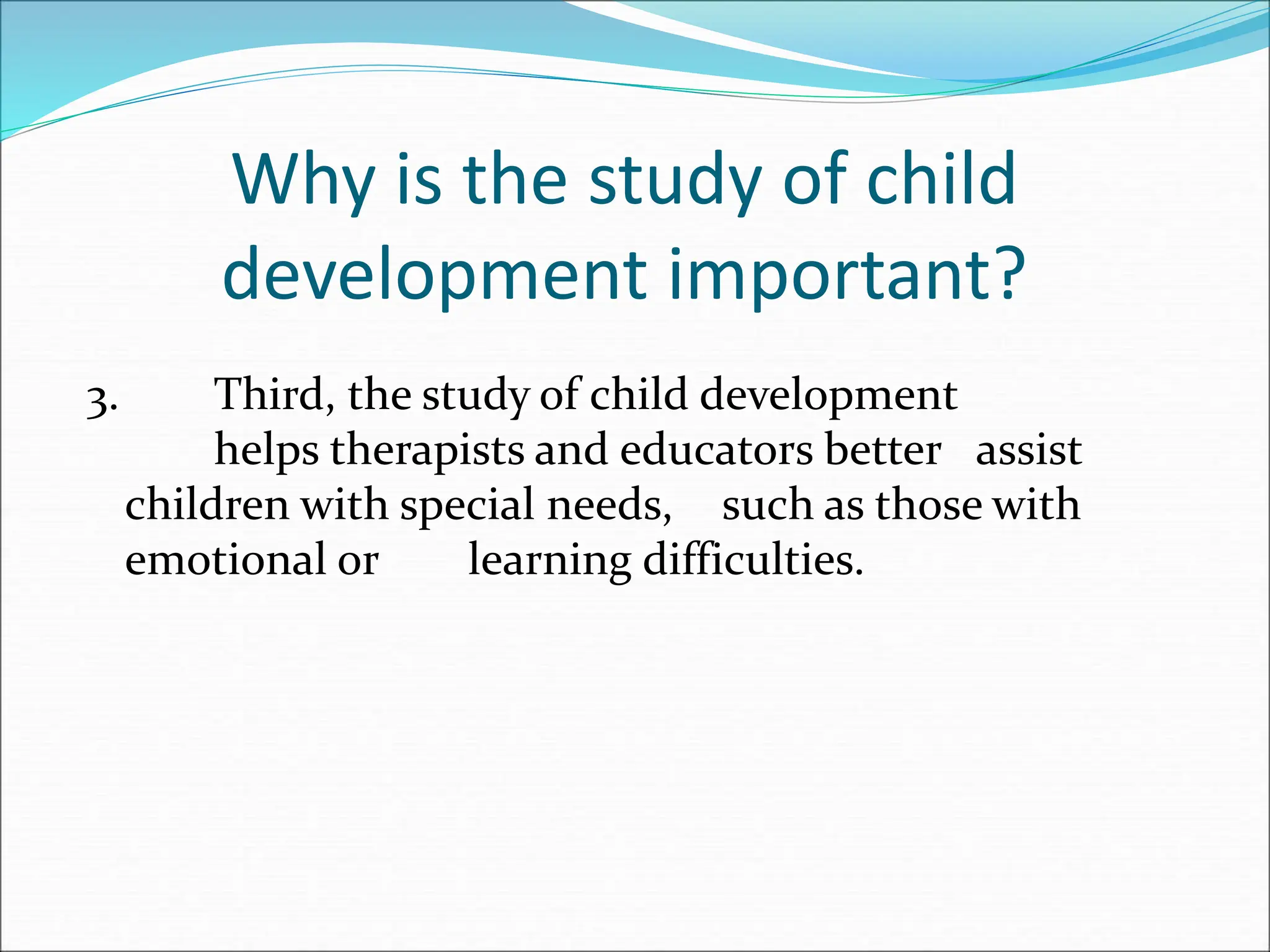 Why is the study of child development important?

3. Third, the study of child development helps therapists and educators better assist children with special needs, such as those with emotional or learning difficulties.